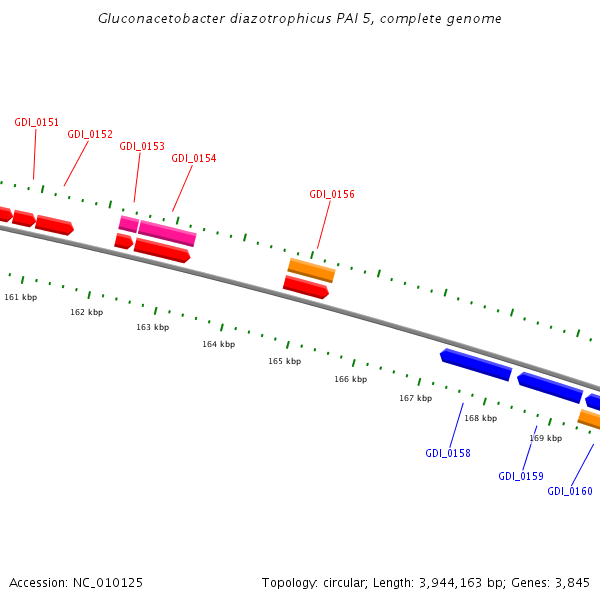 Gluconacetobacter diazotrophicus PAl 5, complete genome

GDI_0151
GDI_0152
GDI_0153
GDI_0154
GDI_0156

161 kbp
162 kbp
163 kbp
164 kbp
165 kbp
166 kbp
167 kbp
168 kbp
169 kbp

GDI_0158
GDI_0159
GDI_0160

Accession: NC_010125

Topology: circular; Length: 3,944,163 bp; Genes: 3,845